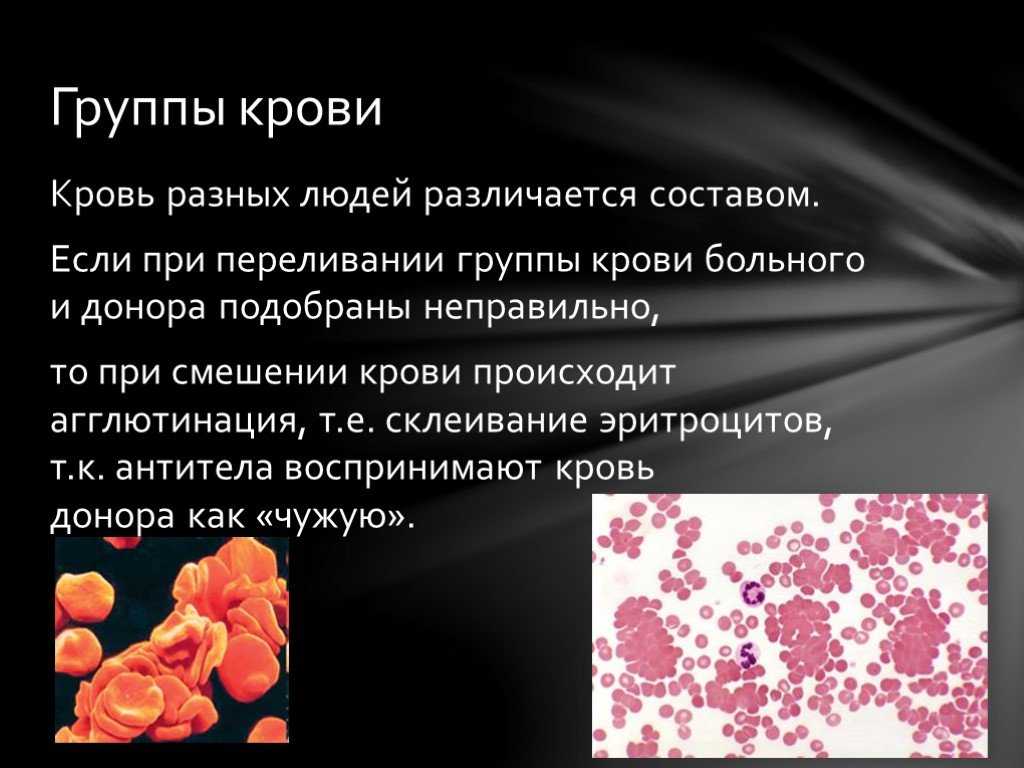 Группы крови

Кровь разных людей различается составом.

Если при переливании группы крови больного и донора подобраны неправильно,

то при смешении крови происходит агглютинация, т.е. склеивание эритроцитов, т.к. антитела воспринимают кровь донора как «чужую».